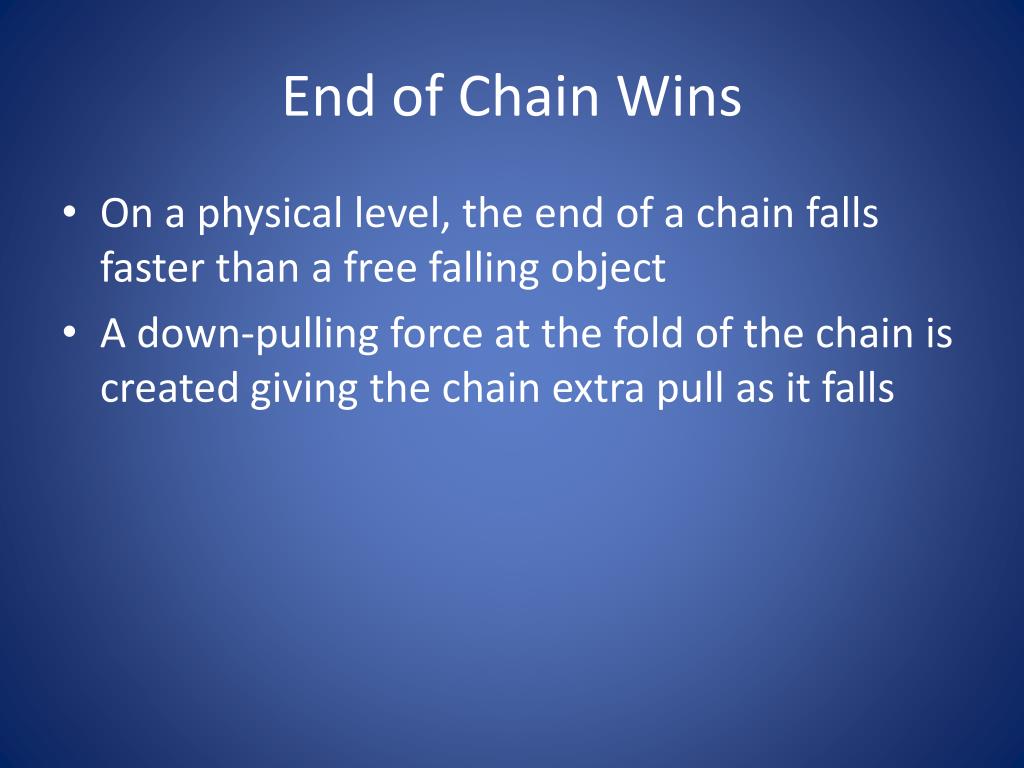 End of Chain Wins

• On a physical level, the end of a chain falls faster than a free falling object
• A down-pulling force at the fold of the chain is created giving the chain extra pull as it falls